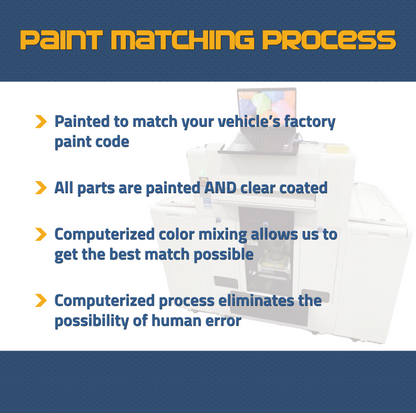 PAINT MATCHING PROCESS

Painted to match your vehicle's factory paint code

All parts are painted AND clear coated

Computerized color mixing allows us to get the best match possible

Computerized process eliminates the possibility of human error